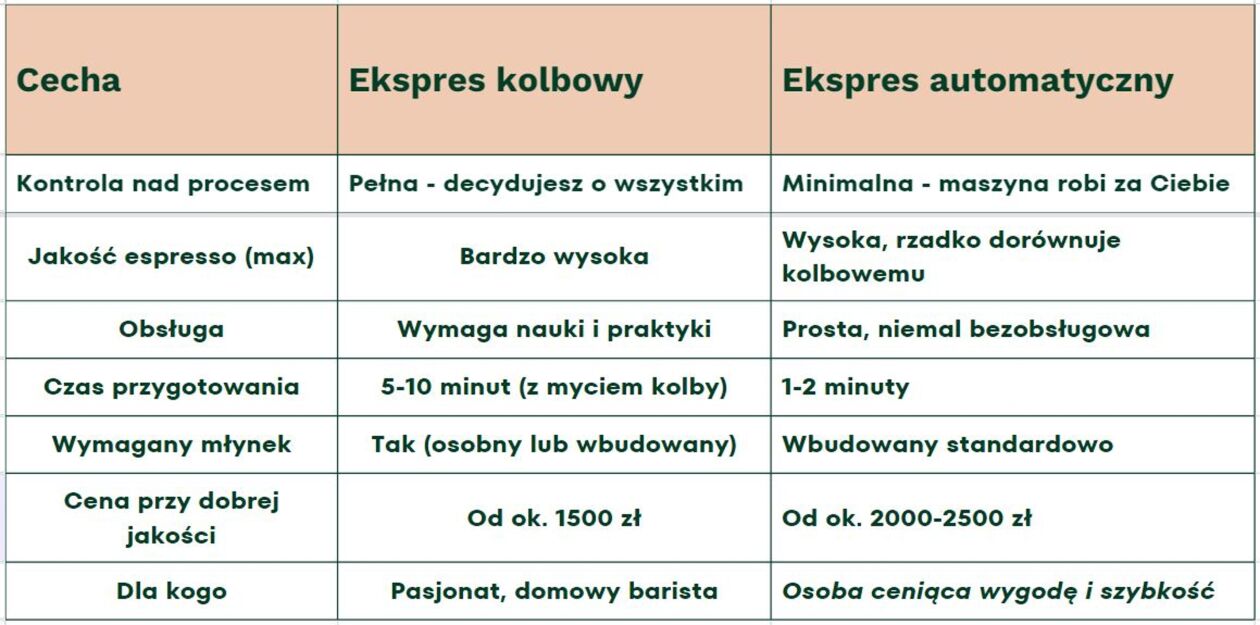 | Cecha | Ekspres kolbowy | Ekspres automatyczny |
|---|---|---|
| Kontrola nad procesem | Pełna - decydujesz o wszystkim | Minimalna - maszyna robi za Ciebie |
| Jakość espresso (max) | Bardzo wysoka | Wysoka, rzadko dorównuje kolbowemu |
| Obsługa | Wymaga nauki i praktyki | Prosta, niemal bezobsługowa |
| Czas przygotowania | 5-10 minut (z myciem kolby) | 1-2 minuty |
| Wymagany młynek | Tak (osobny lub wbudowany) | Wbudowany standardowo |
| Cena przy dobrej jakości | Od ok. 1500 zł | Od ok. 2000-2500 zł |
| Dla kogo | Pasjonat, domowy barista | Osoba ceniąca wygodę i szybkość |